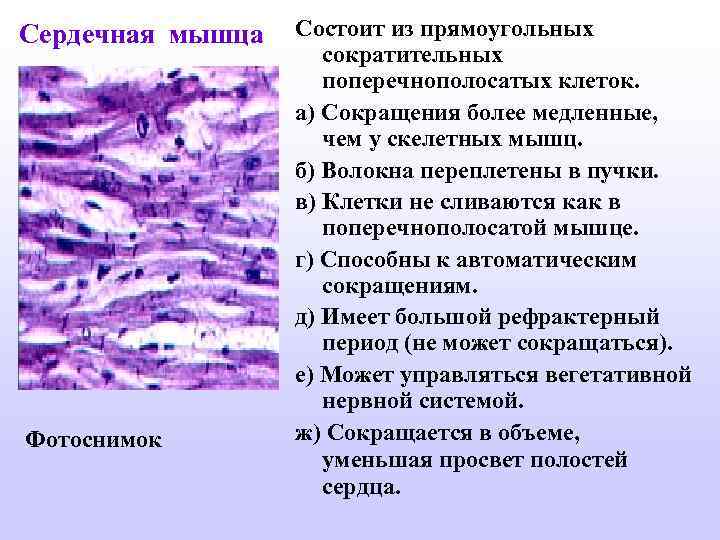 Сердечная мышца

Фотоснимок

Состоит из прямоугольных сократительных поперечнополосатых клеток.

а) Сокращения более медленные, чем у скелетных мышц.

б) Волокна переплетены в пучки.

в) Клетки не сливаются как в поперечнополосатой мышце.

г) Способны к автоматическим сокращениям.

д) Имеет большой рефрактерный период (не может сокращаться).

е) Может управляться вегетативной нервной системой.

ж) Сокращается в объеме, уменьшая просвет полостей сердца.